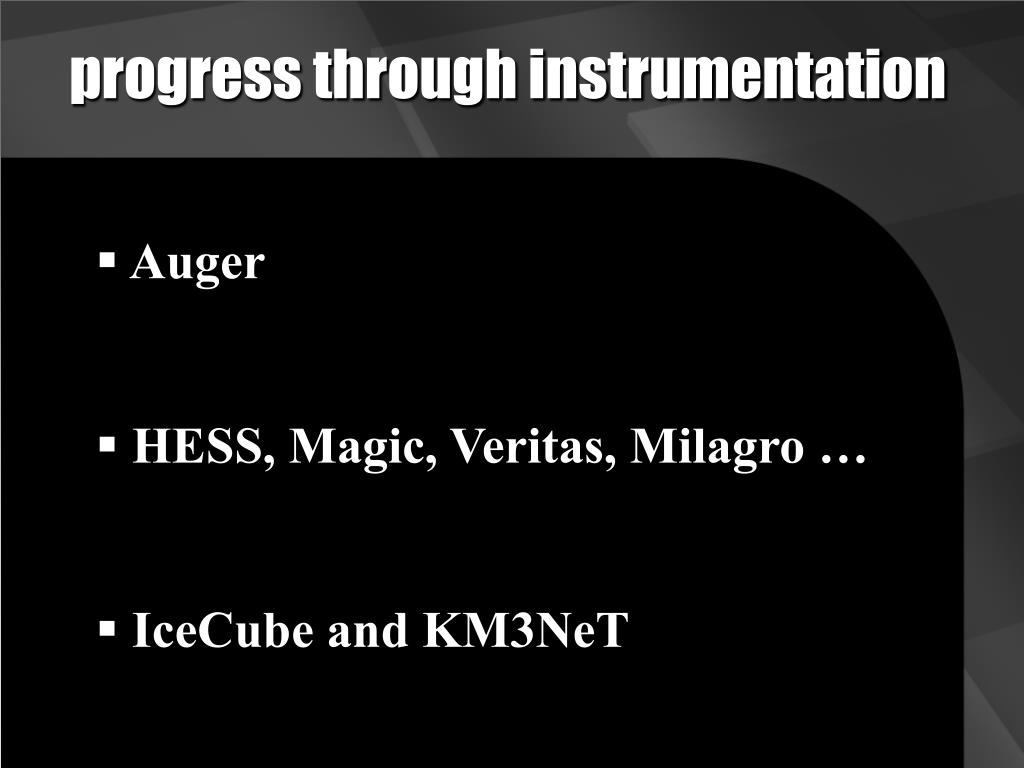 progress through instrumentation

▪ Auger

▪ HESS, Magic, Veritas, Milagro …

▪ IceCube and KM3NeT